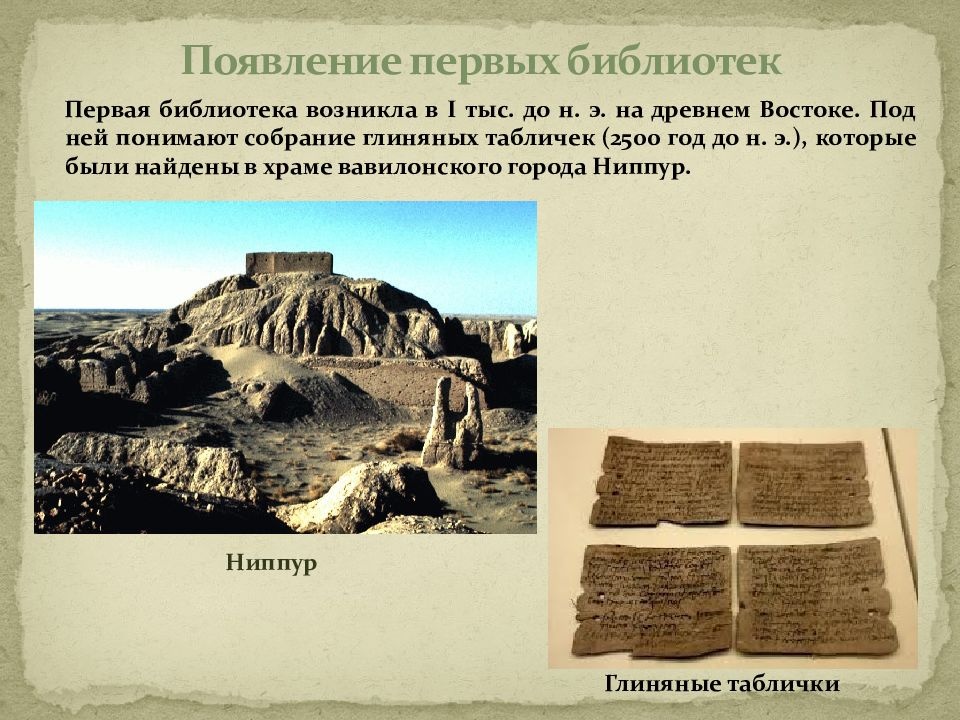 Появление первых библиотек

Первая библиотека возникла в I тыс. до н. э. на древнем Востоке. Под ней понимают собрание глиняных табличек (2500 год до н. э.), которые были найдены в храме вавилонского города Ниппур.

Ниппур

Глиняные таблички